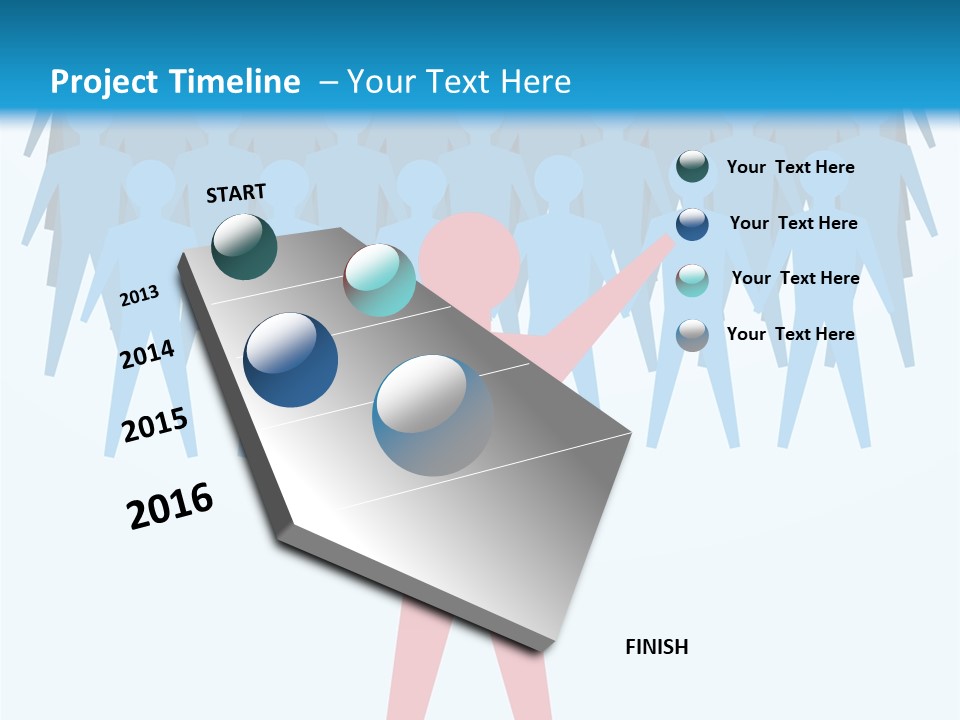 Project Timeline – Your Text Here

START

2013

2014

2015

2016

Your Text Here

Your Text Here

Your Text Here

Your Text Here

FINISH